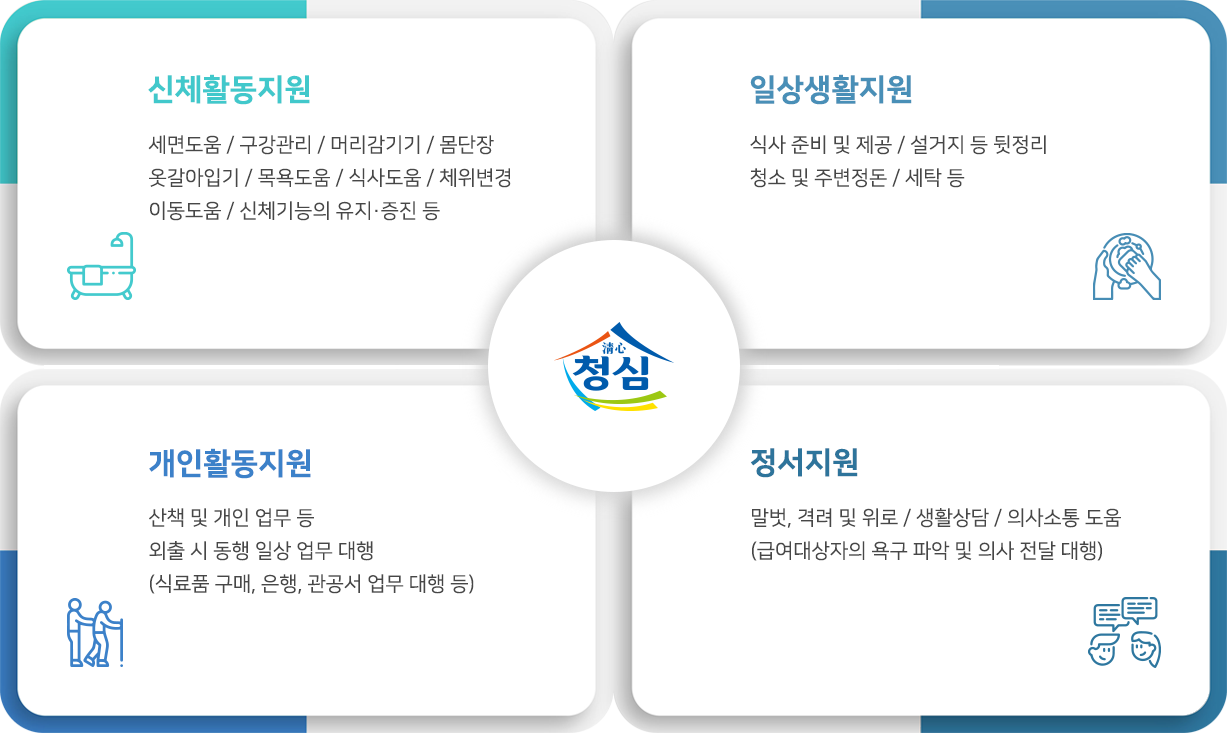 신체활동지원

세면도움 / 구강관리 / 머리감기기 / 몸단장
옷갈아입기 / 목욕도움 / 식사도움 / 체위변경
이동도움 / 신체기능의 유지·증진 등

일상생활지원

식사 준비 및 제공 / 설거지 등 뒷정리
청소 및 주변정돈 / 세탁 등

淸心
청심

개인활동지원

산책 및 개인 업무 등
외출 시 동행 일상 업무 대행
(식료품 구매, 은행, 관공서 업무 대행 등)

정서지원

말벗, 격려 및 위로 / 생활상담 / 의사소통 도움
(급여대상자의 욕구 파악 및 의사 전달 대행)